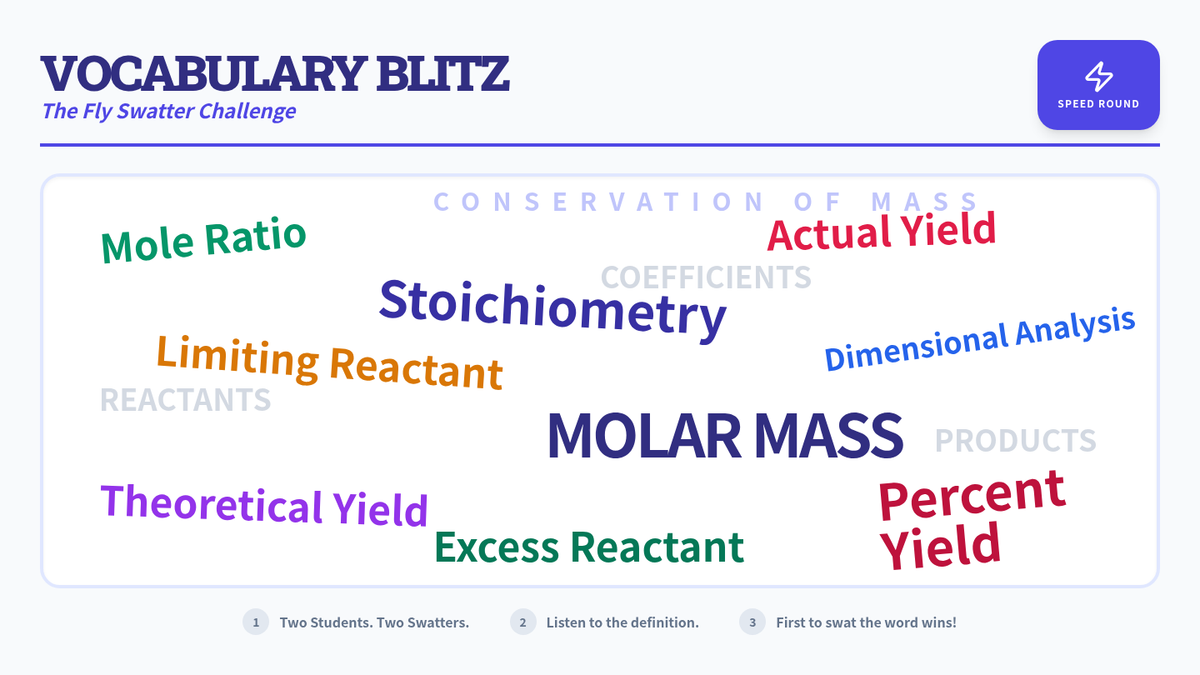 VOCABULARY BLITZ
The Fly Swatter Challenge

SPEED ROUND

CONSERVATION OF MASS
Mole Ratio
Actual Yield
COEFFICIENTS
Stoichiometry
Dimensional Analysis
Limiting Reactant
REACTANTS
MOLAR MASS
PRODUCTS
Theoretical Yield
Percent Yield
Excess Reactant

1 Two Students. Two Swatters.
2 Listen to the definition.
3 First to swat the word wins!